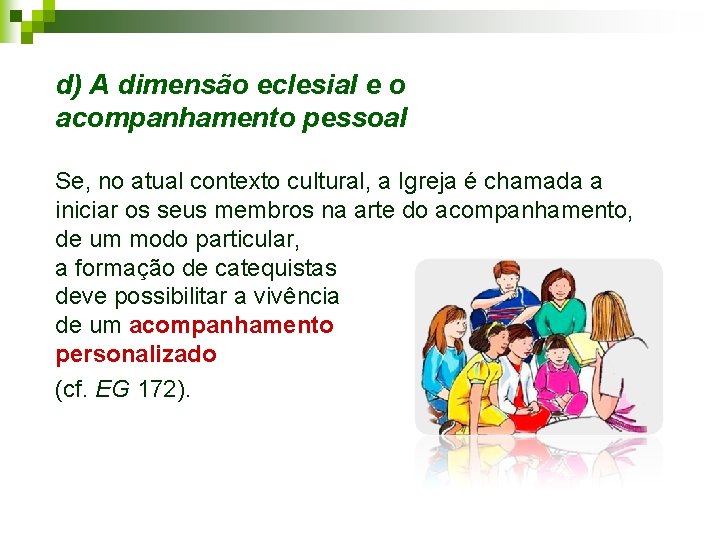 d) A dimensão eclesial e o acompanhamento pessoal

Se, no atual contexto cultural, a Igreja é chamada a iniciar os seus membros na arte do acompanhamento, de um modo particular, a formação de catequistas deve possibilitar a vivência de um acompanhamento personalizado

(cf. EG 172).